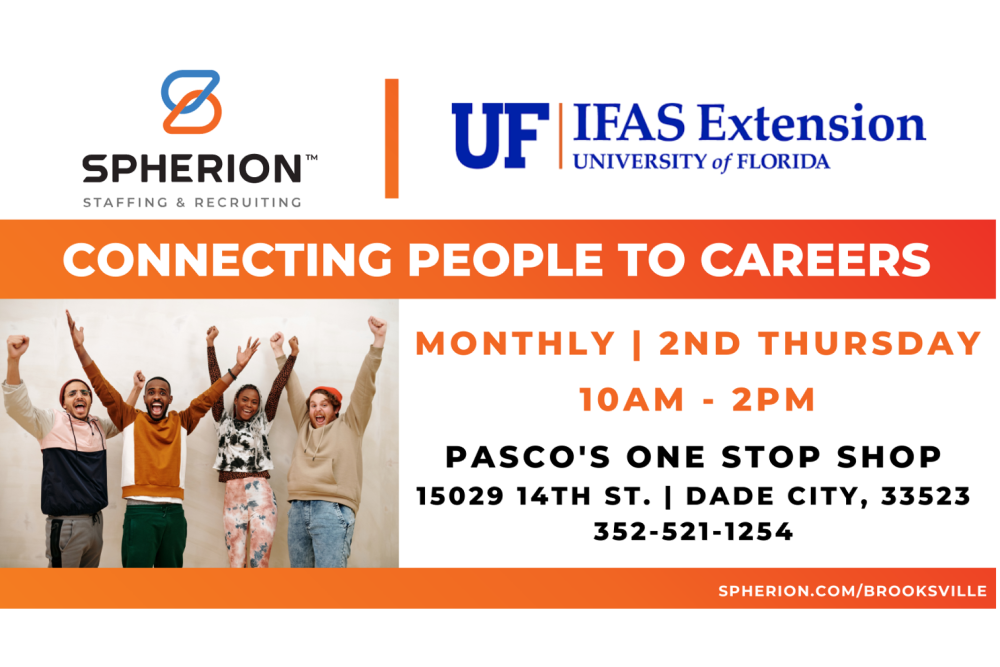 SPHERION™
STAFFING & RECRUITING

UF | IFAS Extension
UNIVERSITY of FLORIDA

CONNECTING PEOPLE TO CAREERS

MONTHLY | 2ND THURSDAY
10AM - 2PM

PASCO'S ONE STOP SHOP
15029 14TH ST. | DADE CITY, 33523
352-521-1254

SPHERION.COM/BROOKSVILLE